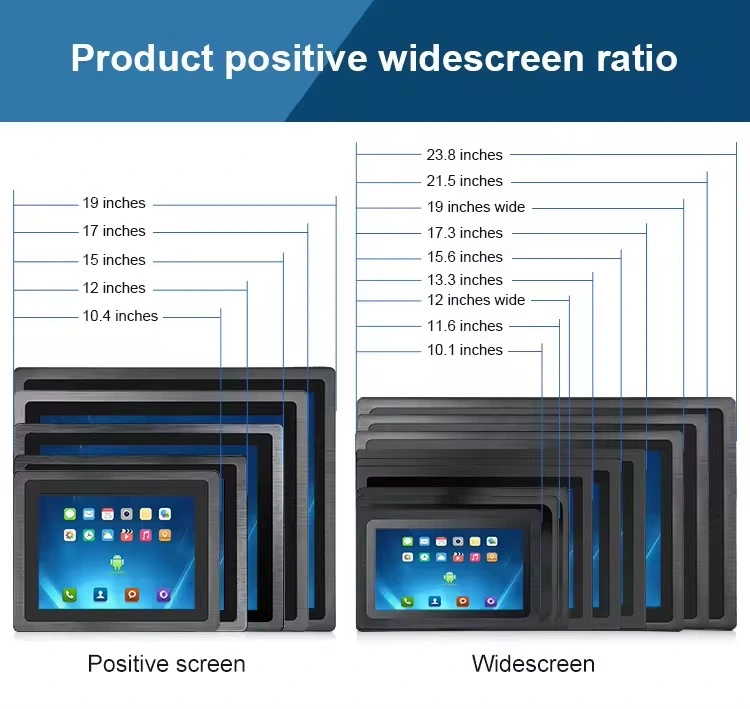 Product positive widescreen ratio

19 inches
17 inches
15 inches
12 inches
10.4 inches

Positive screen

23.8 inches
21.5 inches
19 inches wide
17.3 inches
15.6 inches
13.3 inches
12 inches wide
11.6 inches
10.1 inches

Widescreen